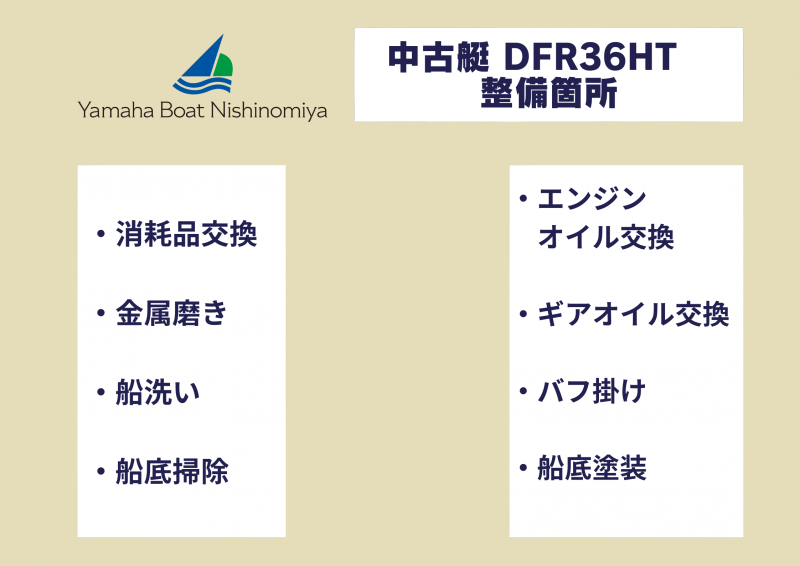 Yamaha Boat Nishinomiya

中古艇 DFR36HT
整備箇所

・消耗品交換

・金属磨き

・船洗い

・船底掃除

・エンジン
オイル交換

・ギアオイル交換

・バフ掛け

・船底塗装